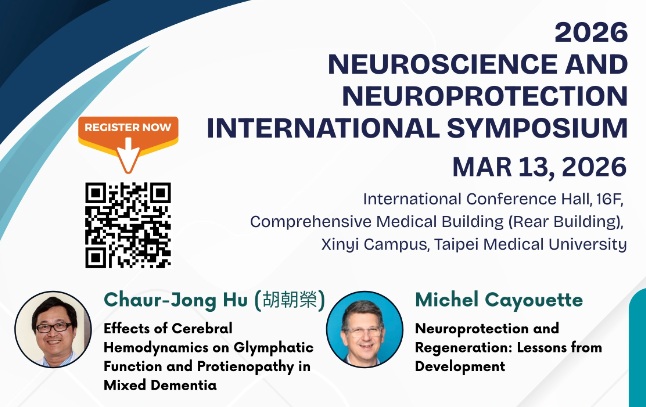 2026
NEUROSCIENCE AND NEUROPROTECTION INTERNATIONAL SYMPOSIUM

REGISTER NOW

MAR 13, 2026

International Conference Hall, 16F, Comprehensive Medical Building (Rear Building), Xinyi Campus, Taipei Medical University

Chaur-Jong Hu (胡朝榮)

Effects of Cerebral Hemodynamics on Glymphatic Function and Protienopathy in Mixed Dementia

Michel Cayouette

Neuroprotection and Regeneration: Lessons from Development